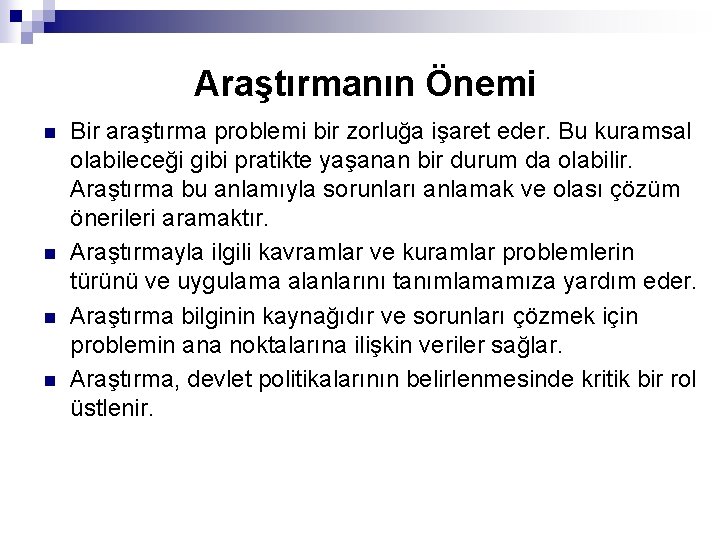 Araştırmanın Önemi

Bir araştırma problemi bir zorluğa işaret eder. Bu kuramsal olabileceği gibi pratikte yaşanan bir durum da olabilir. Araştırma bu anlamıyla sorunları anlamak ve olası çözüm önerileri aramaktır.

Araştırmayla ilgili kavramlar ve kuramlar problemlerin türünü ve uygulama alanlarını tanımlamamıza yardım eder.

Araştırma bilginin kaynağıdır ve sorunları çözmek için problemin ana noktalarına ilişkin veriler sağlar.

Araştırma, devlet politikalarının belirlenmesinde kritik bir rol üstlenir.